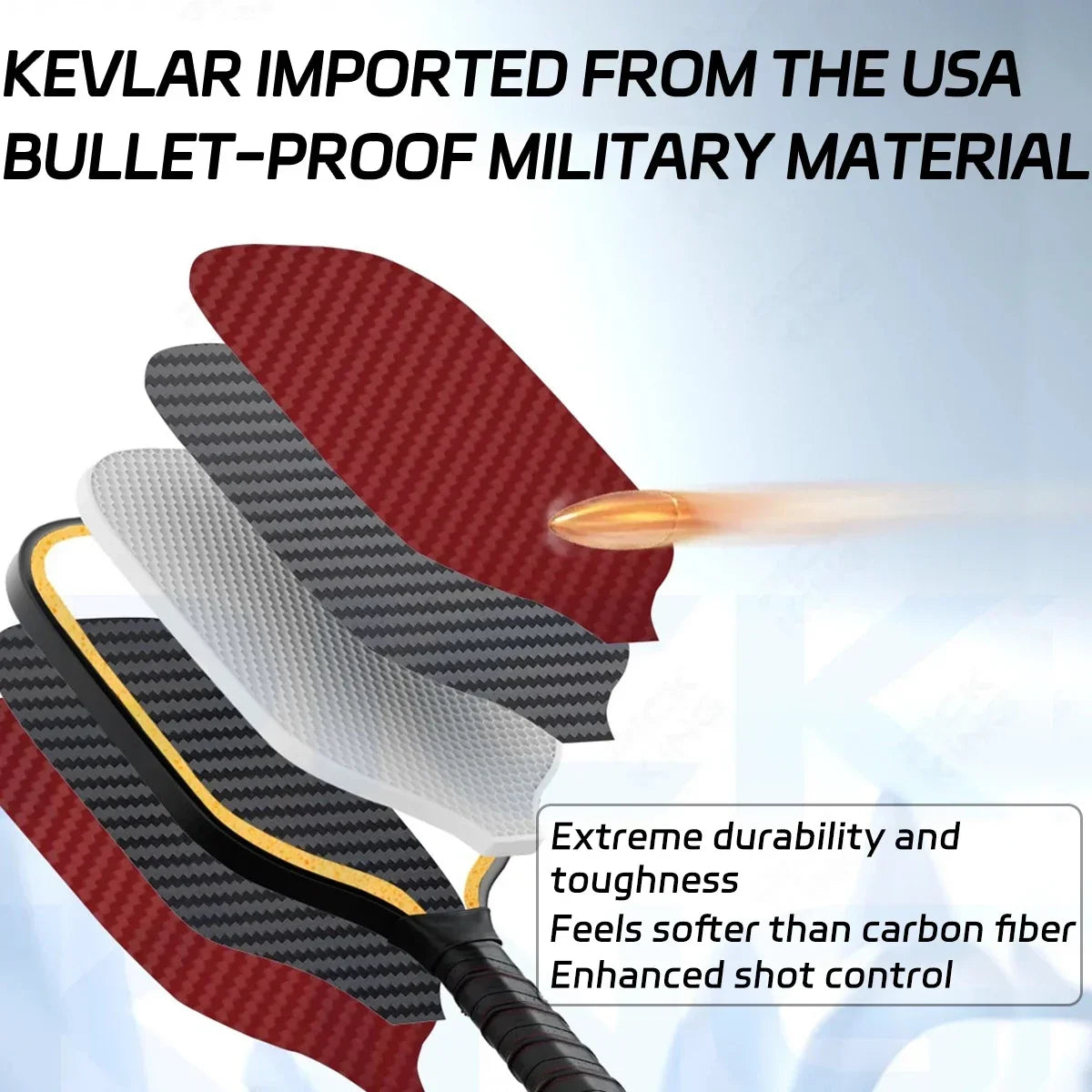 KEVLAR IMPORTED FROM THE USA
BULLET-PROOF MILITARY MATERIAL

Extreme durability and toughness
Feels softer than carbon fiber
Enhanced shot control